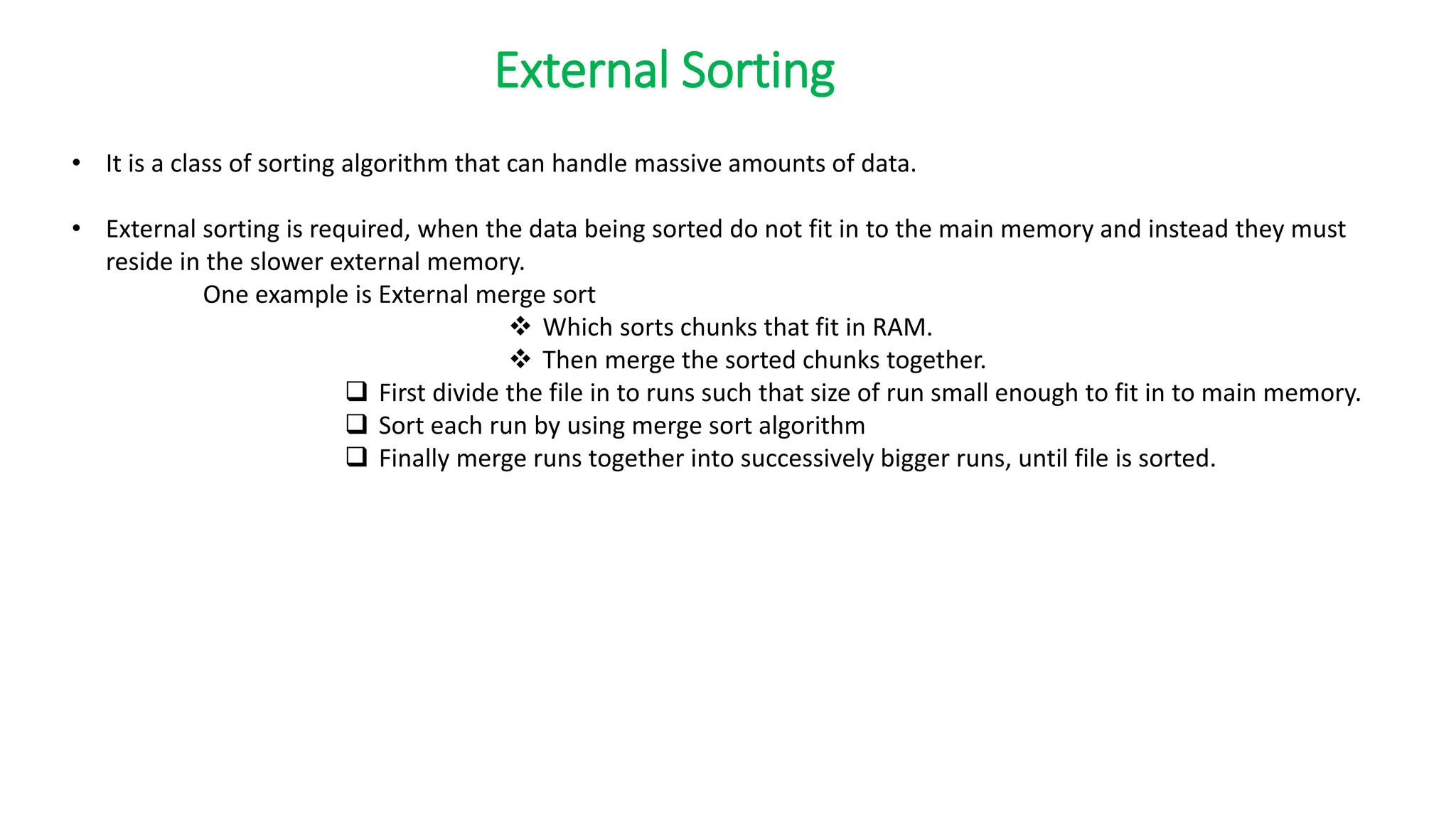 External Sorting

• It is a class of sorting algorithm that can handle massive amounts of data.

• External sorting is required, when the data being sorted do not fit in to the main memory and instead they must reside in the slower external memory.

One example is External merge sort

❖ Which sorts chunks that fit in RAM.
❖ Then merge the sorted chunks together.

❑ First divide the file in to runs such that size of run small enough to fit in to main memory.
❑ Sort each run by using merge sort algorithm
❑ Finally merge runs together into successively bigger runs, until file is sorted.